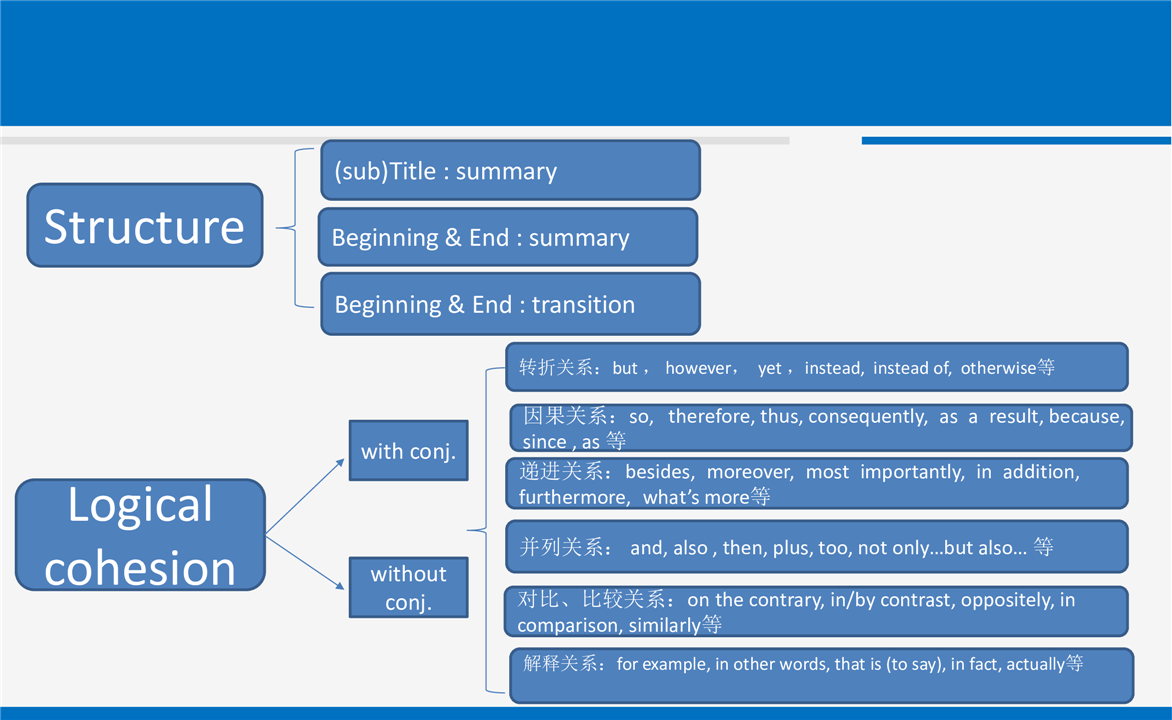 Structure

(sub)Title : summary

Beginning & End : summary

Beginning & End : transition

Logical cohesion

with conj.

without conj.

转折关系：but， however， yet，instead, instead of, otherwise等

因果关系：so, therefore, thus, consequently, as a result, because, since , as 等

递进关系：besides, moreover, most importantly, in addition, furthermore, what's more等

并列关系： and, also , then, plus, too, not only…but also… 等

对比、比较关系：on the contrary, in/by contrast, oppositely, in comparison, similarly等

解释关系：for example, in other words, that is (to say), in fact, actually等